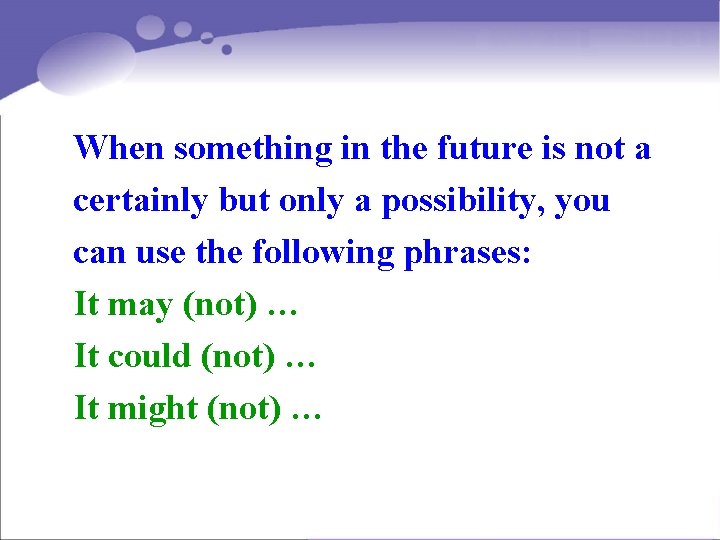 When something in the future is not a certainly but only a possibility, you can use the following phrases:

It may (not) …

It could (not) …

It might (not) …